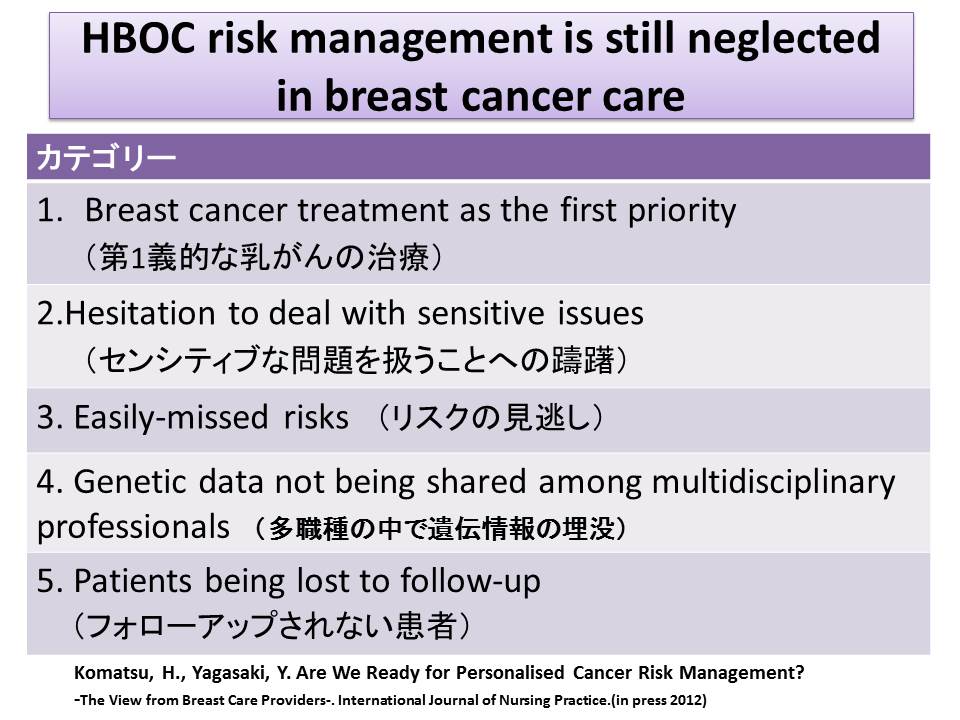 HBOC risk management is still neglected in breast cancer care

| カテゴリー |
|---|
| 1. Breast cancer treatment as the first priority （第1義的な乳がんの治療） |
| 2.Hesitation to deal with sensitive issues （センシティブな問題を扱うことへの躊躇） |
| 3. Easily-missed risks （リスクの見逃し） |
| 4. Genetic data not being shared among multidisciplinary professionals （多職種の中で遺伝情報の埋没） |
| 5. Patients being lost to follow-up （フォローアップされない患者） |

Komatsu, H., Yagasaki, Y. Are We Ready for Personalised Cancer Risk Management? -The View from Breast Care Providers-. International Journal of Nursing Practice.(in press 2012)